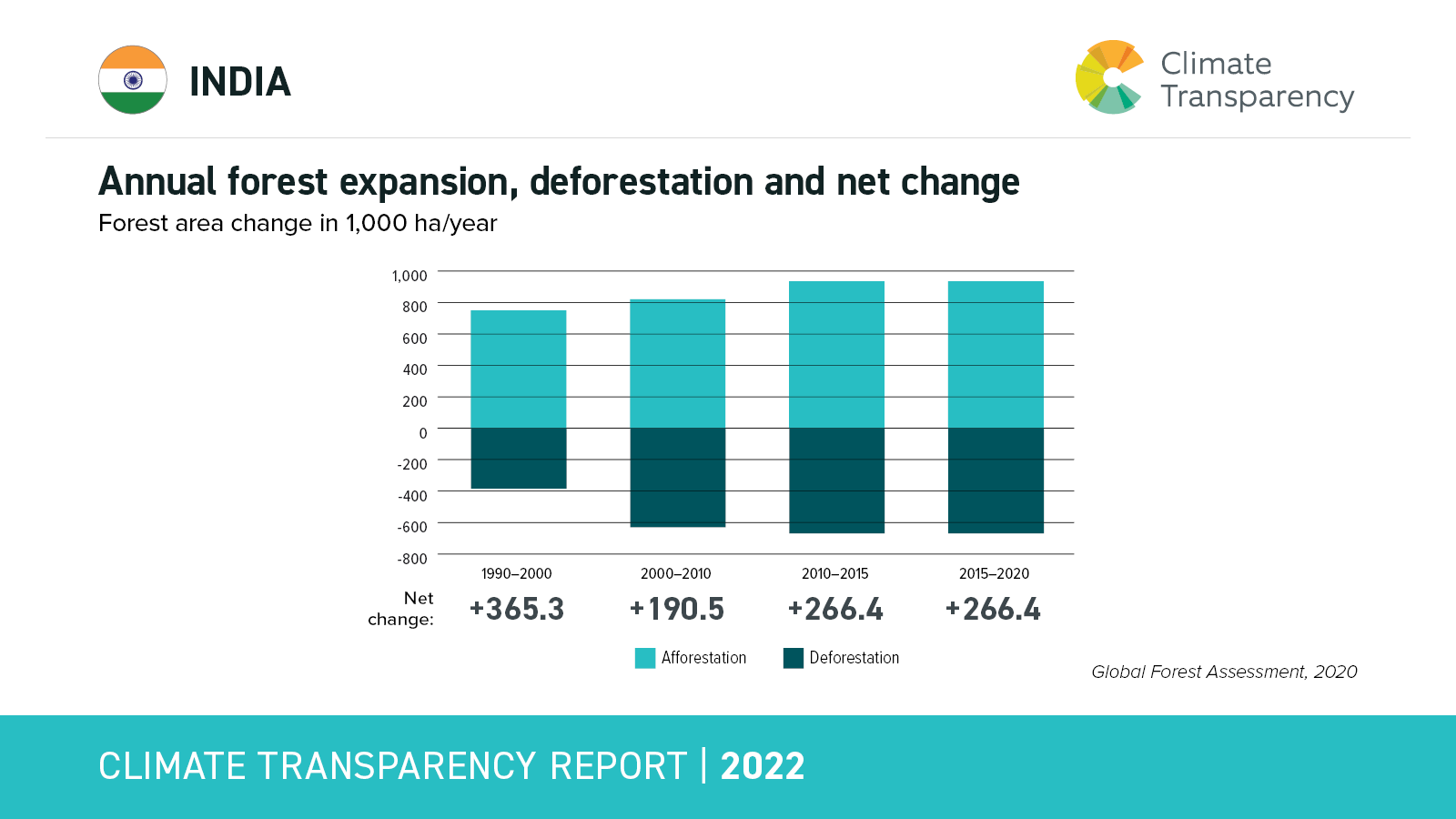 INDIA

Climate Transparency

Annual forest expansion, deforestation and net change

Forest area change in 1,000 ha/year

1,000
800
600
400
200
0
-200
-400
-600
-800

1990–2000
2000–2010
2010–2015
2015–2020

Net change: +365.3 +190.5 +266.4 +266.4

Afforestation
Deforestation

Global Forest Assessment, 2020

CLIMATE TRANSPARENCY REPORT | 2022